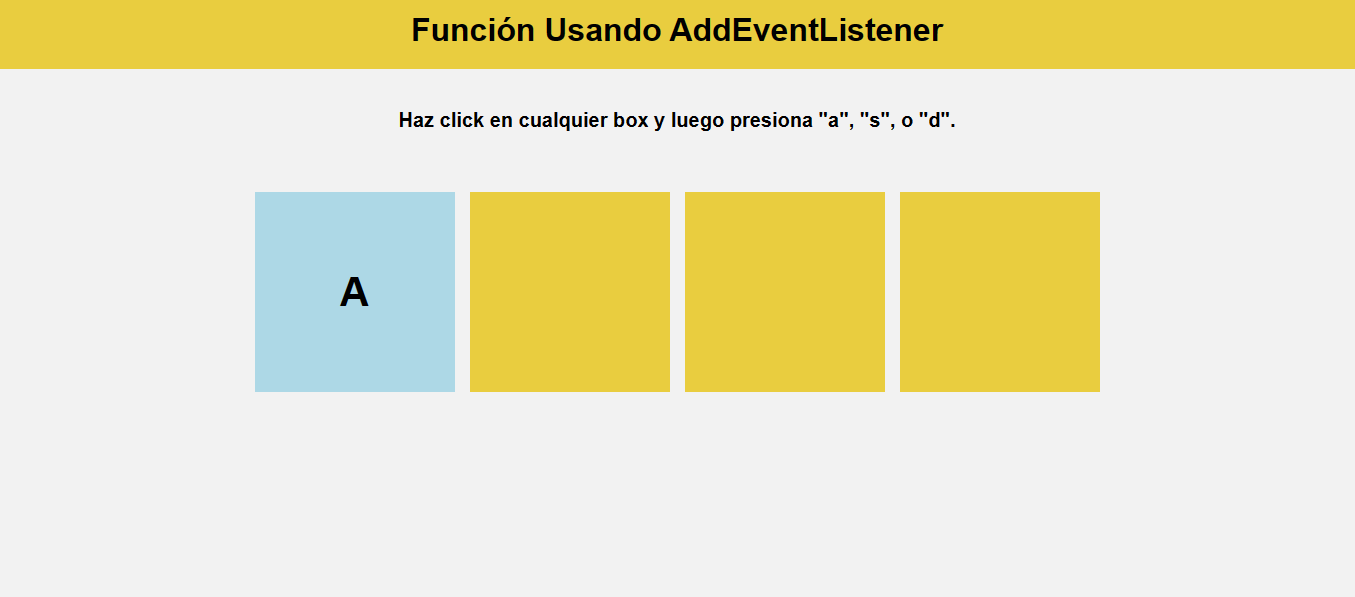 Función Usando AddEventListener

Haz click en cualquier box y luego presiona "a", "s", o "d".

A